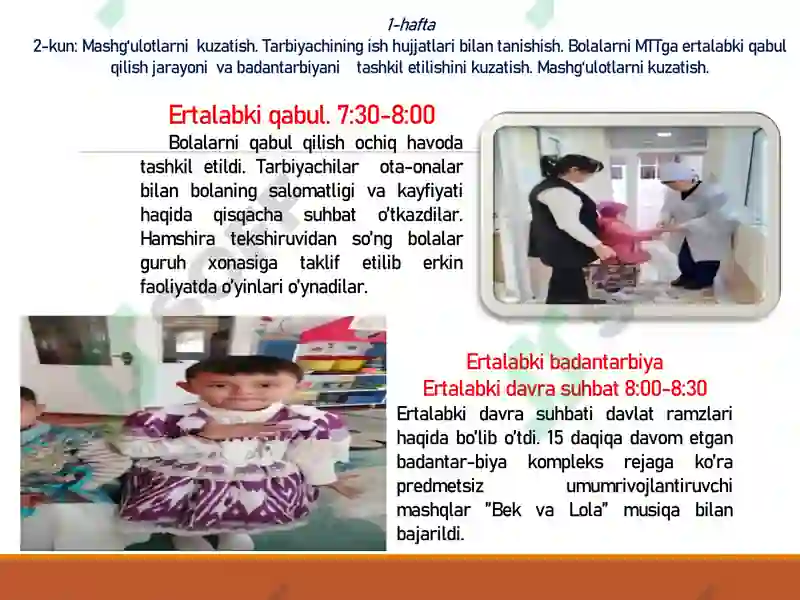 1-hafta
2-kun: Mashg'ulotlarni kuzatish. Tarbiyachining ish hujjatlari bilan tanishish. Bolalarni MTTga ertalabki qabul qilish jarayoni va badantarbiyani tashkil etilishini kuzatish. Mashg'ulotlarni kuzatish.

Ertalabki qabul. 7:30-8:00

Bolalarni qabul qilish ochiq havoda tashkil etildi. Tarbiyachilar ota-onalar bilan bolaning salomatligi va kayfiyati haqida qisqacha suhbat o'tkazdilar. Hamshira tekshiruvidan so'ng bolalar guruh xonasiga taklif etilib erkin faoliyatda o'yinlari o'ynadilar.

Ertalabki badantarbiya
Ertalabki davra suhbat 8:00-8:30

Ertalabki davra suhbati davlat ramzlari haqida bo'lib o'tdi. 15 daqiqa davom etgan badantar-biya kompleks rejaga ko'ra predmetsiz umumrivojlantiruvchi mashqlar "Bek va Lola" musiqa bilan bajarildi.